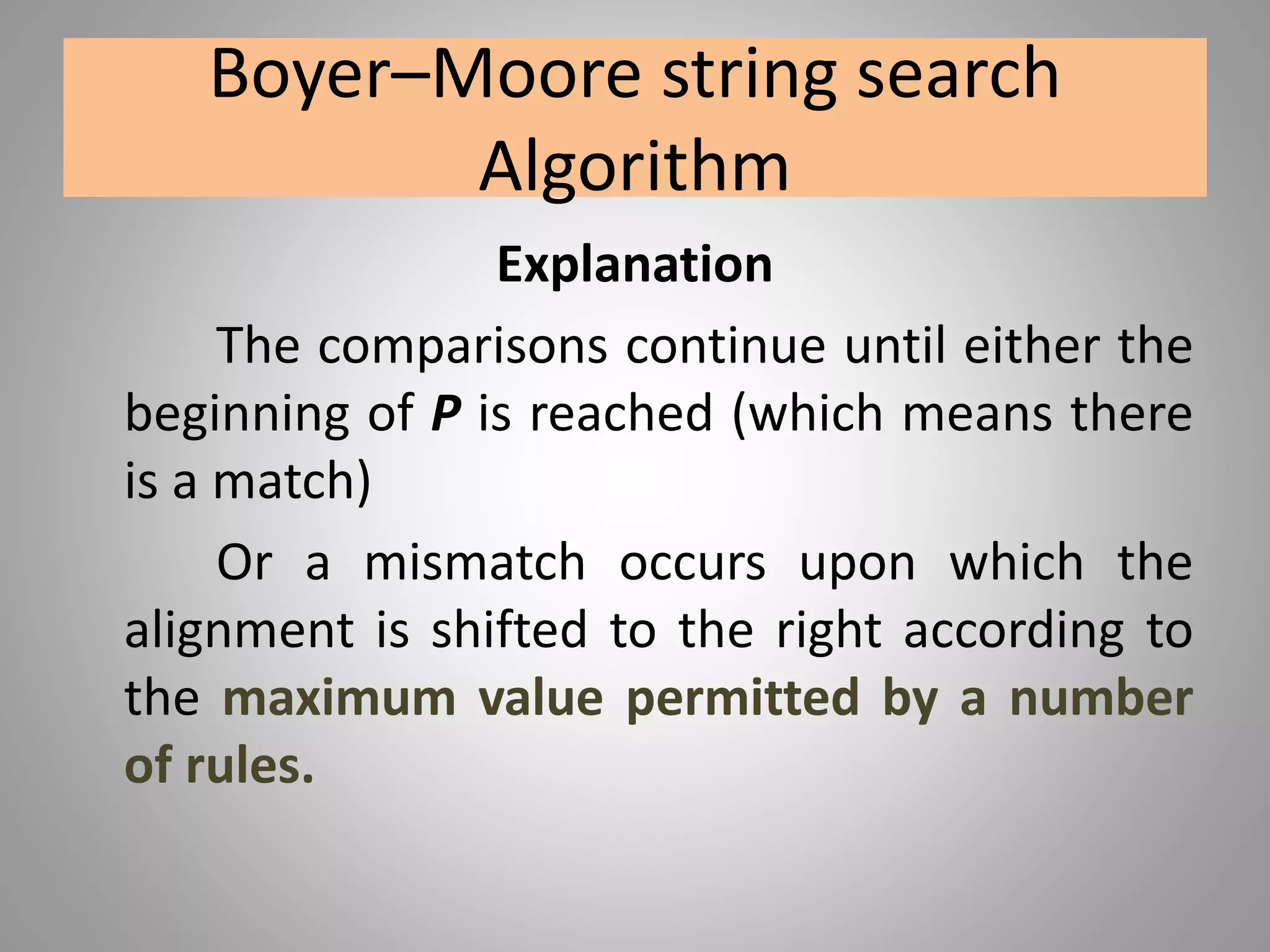 Boyer–Moore string search Algorithm

Explanation

The comparisons continue until either the beginning of P is reached (which means there is a match)

Or a mismatch occurs upon which the alignment is shifted to the right according to the maximum value permitted by a number of rules.